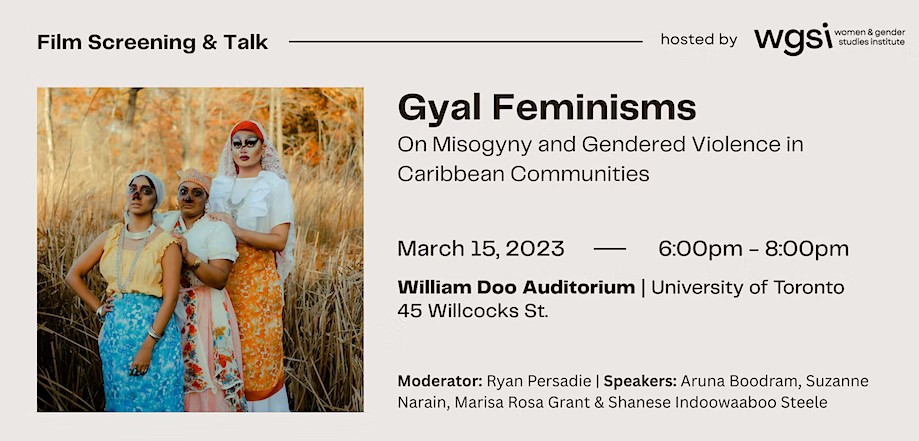 Film Screening & Talk

hosted by wgsi women & gender studies institute

Gyal Feminisms

On Misogyny and Gendered Violence in Caribbean Communities

March 15, 2023 — 6:00pm - 8:00pm

William Doo Auditorium | University of Toronto 45 Willcocks St.

Moderator: Ryan Persadie | Speakers: Aruna Boodram, Suzanne Narain, Marisa Rosa Grant & Shanese Indoowaaboo Steele